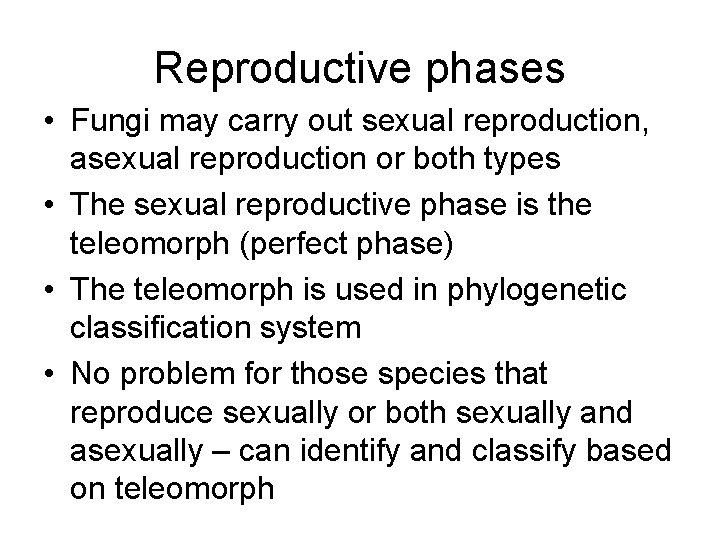 Reproductive phases

• Fungi may carry out sexual reproduction, asexual reproduction or both types
• The sexual reproductive phase is the teleomorph (perfect phase)
• The teleomorph is used in phylogenetic classification system
• No problem for those species that reproduce sexually or both sexually and asexually – can identify and classify based on teleomorph